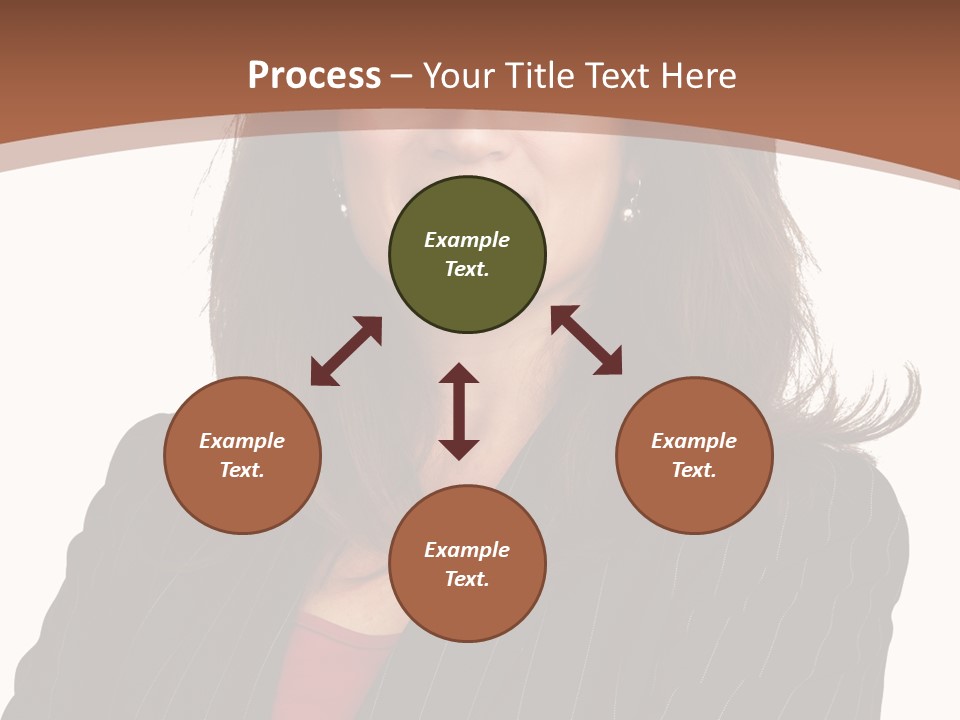 Process – Your Title Text Here

Example Text.

Example Text.

Example Text.

Example Text.